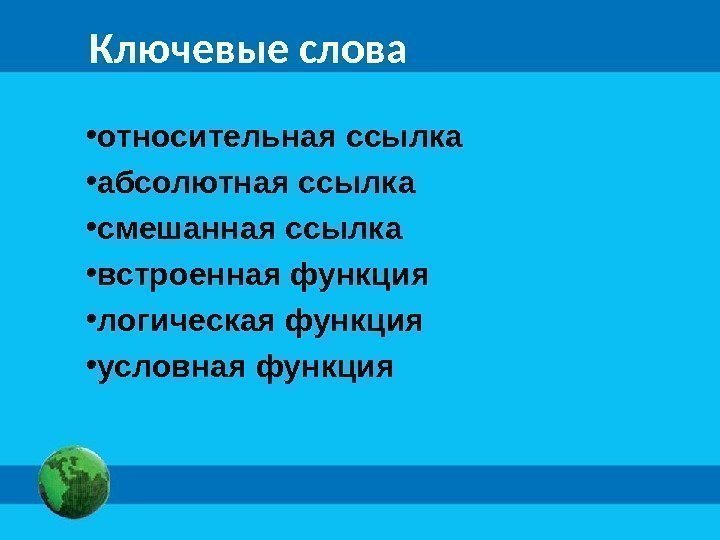 Ключевые слова

•относительная ссылка
•абсолютная ссылка
•смешанная ссылка
•встроенная функция
•логическая функция
•условная функция